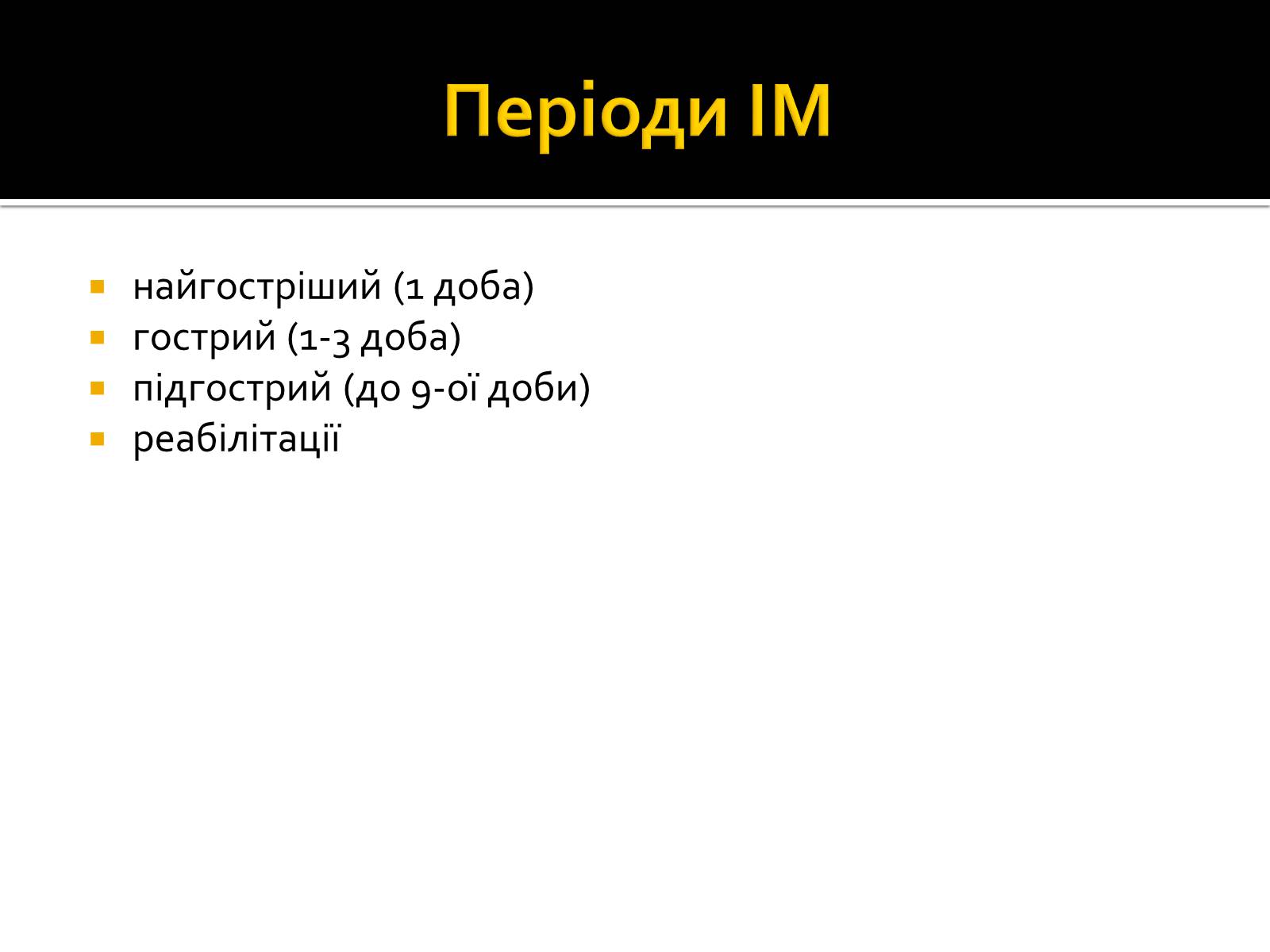 Періоди ІМ

- найгостріший (1 доба)
- гострий (1-3 доба)
- підгострий (до 9-ої доби)
- реабілітації